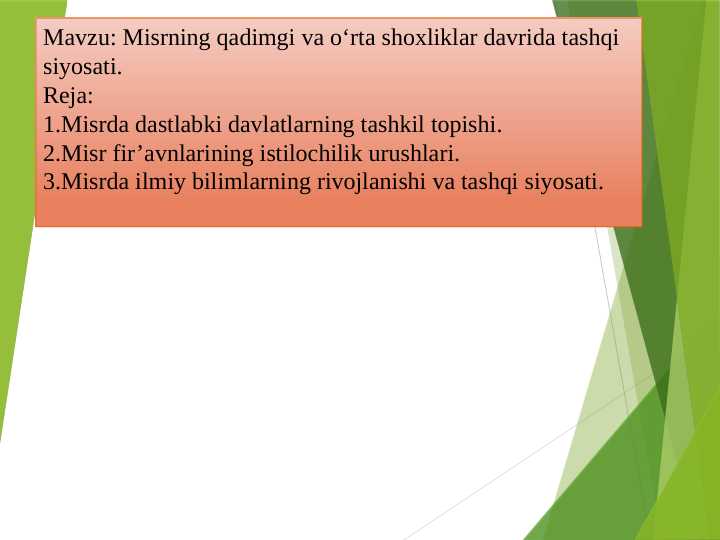 Mavzu: Misrning qadimgi va o‘rta shoxliklar davrida tashqi siyosati.
Reja:
1.Misrda dastlabki davlatlarning tashkil topishi.
2.Misr fir’avnlarining istilochilik urushlari.
3.Misrda ilmiy bilimlarning rivojlanishi va tashqi siyosati.